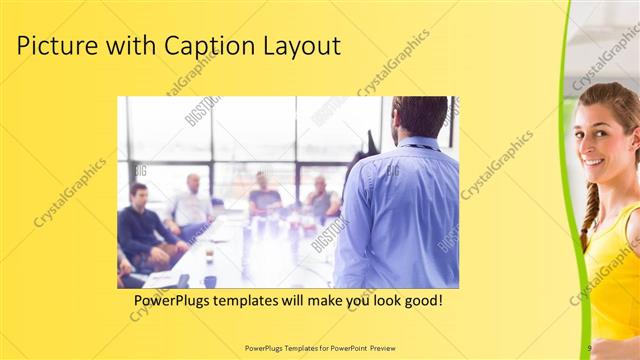 Picture with Caption Layout

CrystalGraphics

BIGSTOCK

PowerPlugs templates will make you look good!

PowerPlugs Templates for PowerPoint Preview

9